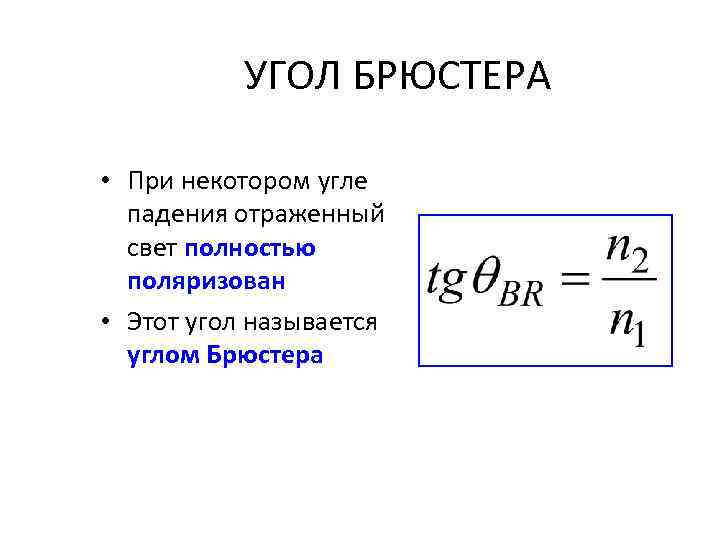 УГОЛ БРЮСТЕРА

• При некотором угле падения отраженный свет полностью поляризован

• Этот угол называется углом Брюстера

$tg\theta_{BR} = \frac{n_2}{n_1}$